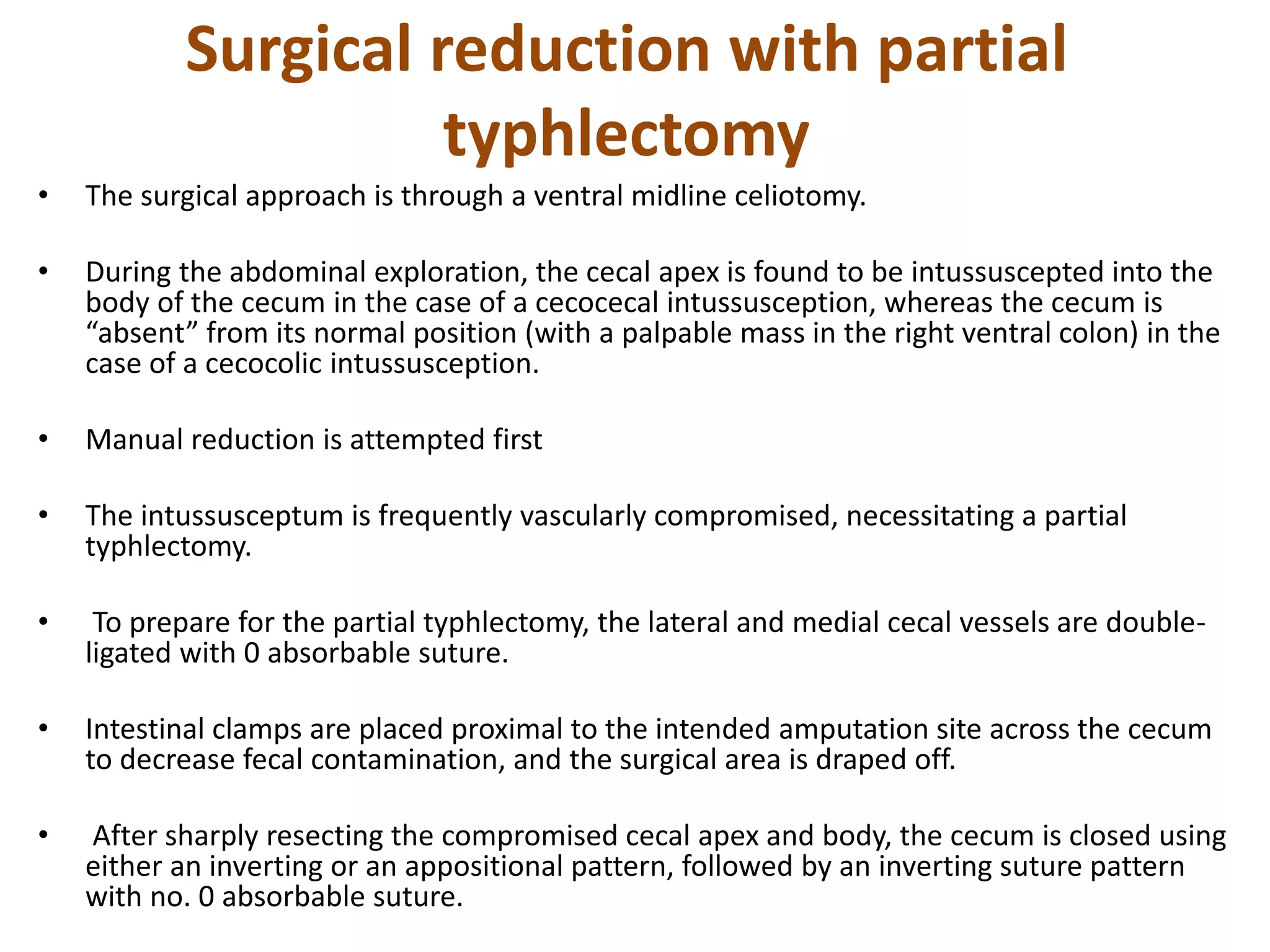 Surgical reduction with partial typhlectomy

• The surgical approach is through a ventral midline celiotomy.

• During the abdominal exploration, the cecal apex is found to be intussuscepted into the body of the cecum in the case of a cecocecal intussusception, whereas the cecum is “absent” from its normal position (with a palpable mass in the right ventral colon) in the case of a cecocolic intussusception.

• Manual reduction is attempted first

• The intussusceptum is frequently vascularly compromised, necessitating a partial typhlectomy.

• To prepare for the partial typhlectomy, the lateral and medial cecal vessels are double-ligated with 0 absorbable suture.

• Intestinal clamps are placed proximal to the intended amputation site across the cecum to decrease fecal contamination, and the surgical area is draped off.

• After sharply resecting the compromised cecal apex and body, the cecum is closed using either an inverting or an appositional pattern, followed by an inverting suture pattern with no. 0 absorbable suture.